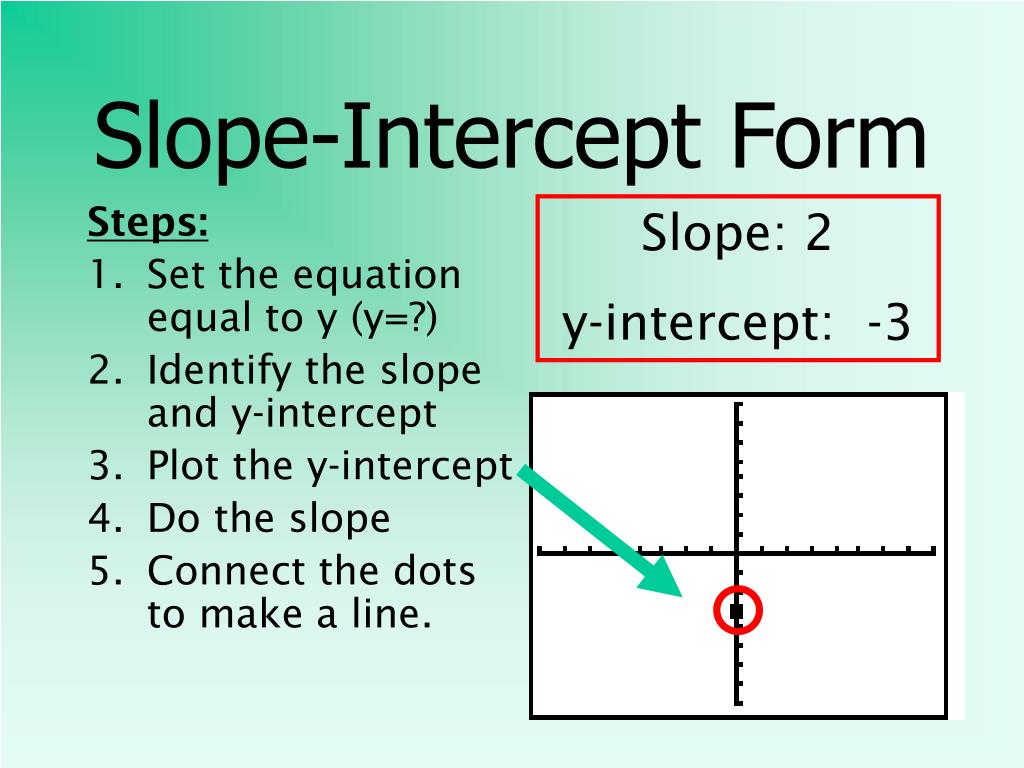 Slope-Intercept Form

Steps:

1. Set the equation equal to y (y=?)
2. Identify the slope and y-intercept
3. Plot the y-intercept
4. Do the slope
5. Connect the dots to make a line.

Slope: 2

y-intercept: -3